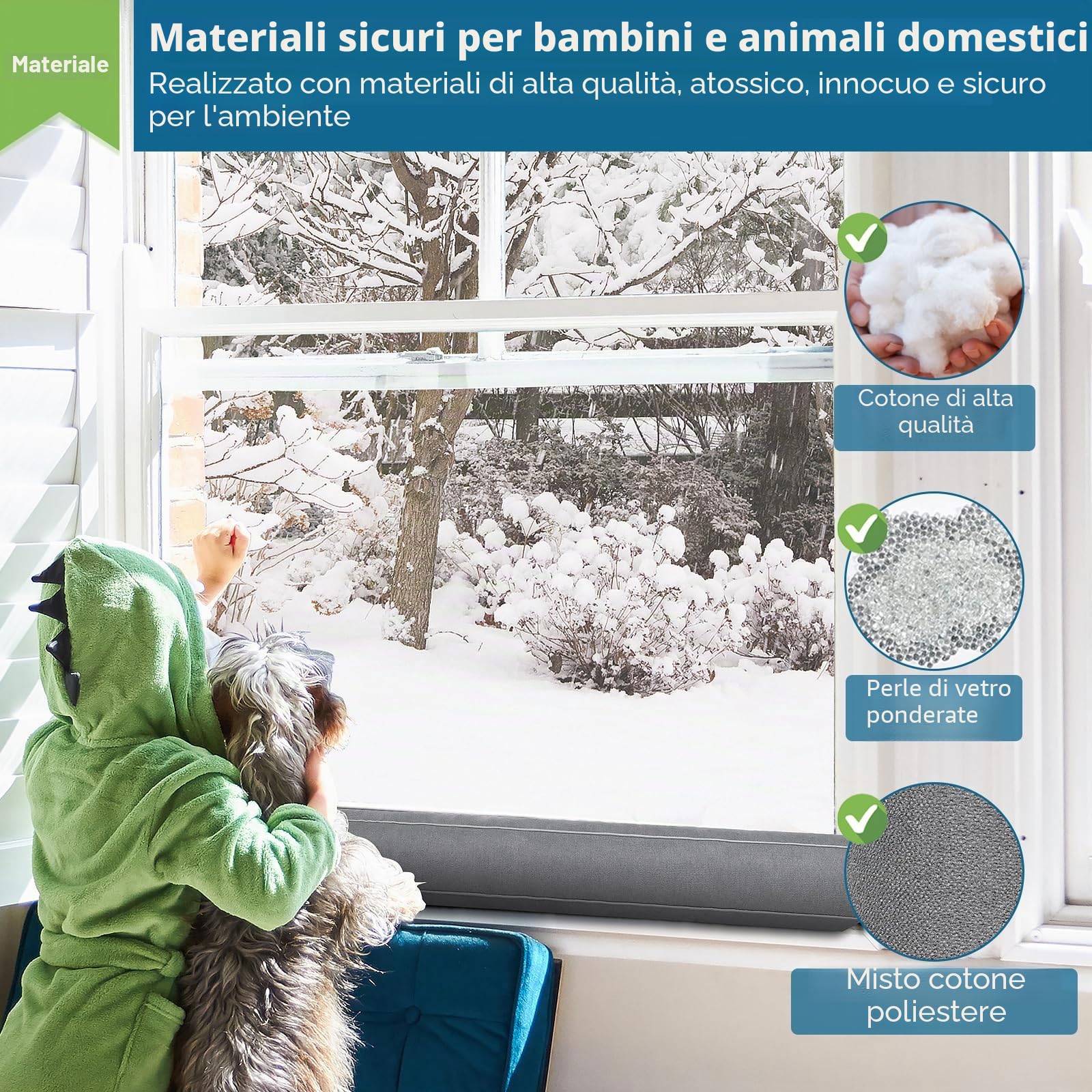 Materiale

Materiali sicuri per bambini e animali domestici

Realizzato con materiali di alta qualità, atossico, innocuo e sicuro per l'ambiente

Cotone di alta qualità

Perle di vetro ponderate

Misto cotone poliestere